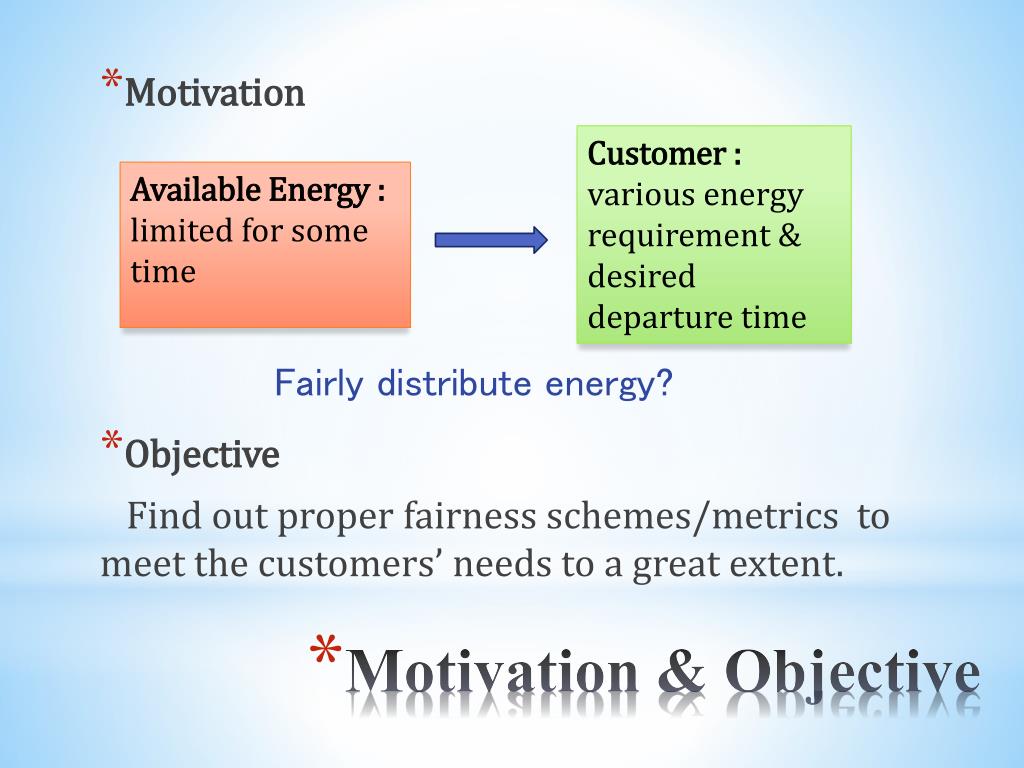 *Motivation

Available Energy :
limited for some time

Customer :
various energy requirement & desired departure time

Fairly distribute energy?

*Objective

Find out proper fairness schemes/metrics to meet the customers' needs to a great extent.

*Motivation & Objective